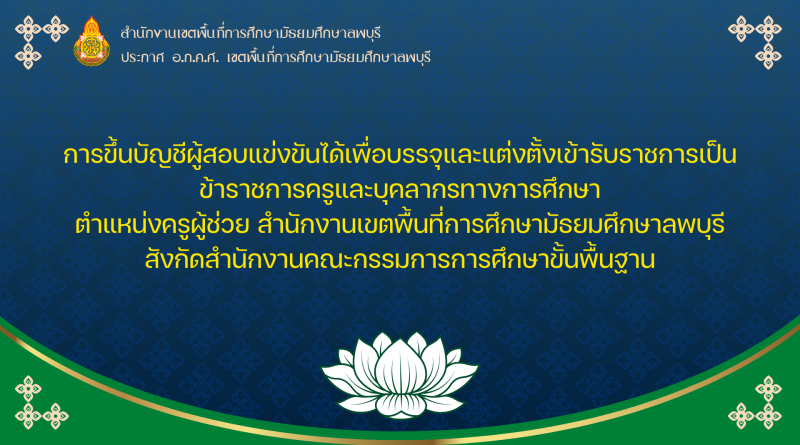 สำนักงานเขตพื้นที่การศึกษามัธยมศึกษาลพบุรี
ประกาศ อ.ก.ค.ศ. เขตพื้นที่การศึกษามัธยมศึกษาลพบุรี

การขึ้นบัญชีผู้สอบแข่งขันได้เพื่อบรรจุและแต่งตั้งเข้ารับราชการเป็น
ข้าราชการครูและบุคลากรทางการศึกษา
ตำแหน่งครูผู้ช่วย สำนักงานเขตพื้นที่การศึกษามัธยมศึกษาลพบุรี
สังกัดสำนักงานคณะกรรมการการศึกษาขั้นพื้นฐาน